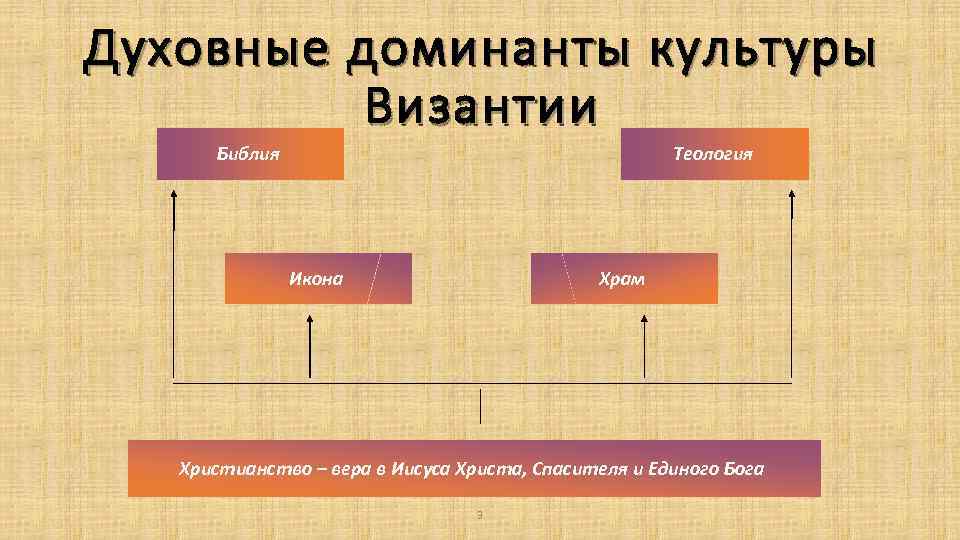 Духовные доминанты культуры Византии

Библия

Теология

Икона

Храм

Христианство – вера в Иисуса Христа, Спасителя и Единого Бога

3